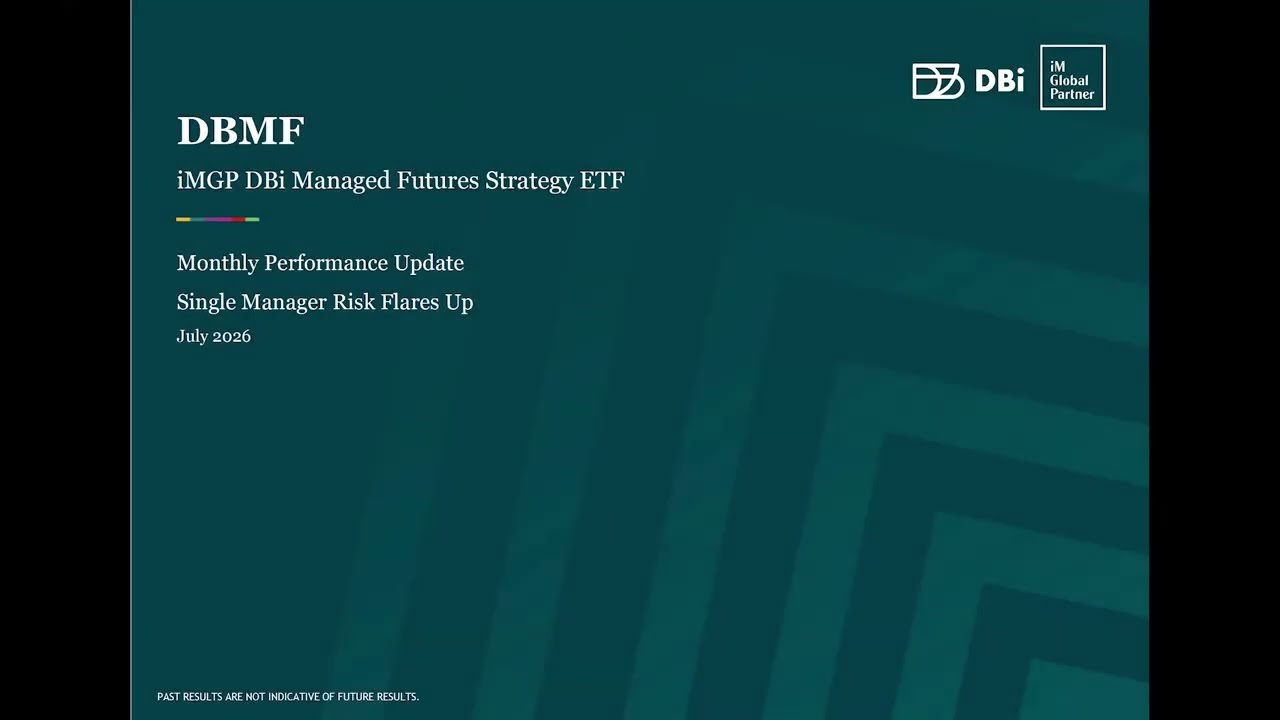 DBi

iM Global Partner

DBMF

iMGP DBi Managed Futures Strategy ETF

Monthly Performance Update

Single Manager Risk Flares Up

July 2026

PAST RESULTS ARE NOT INDICATIVE OF FUTURE RESULTS.